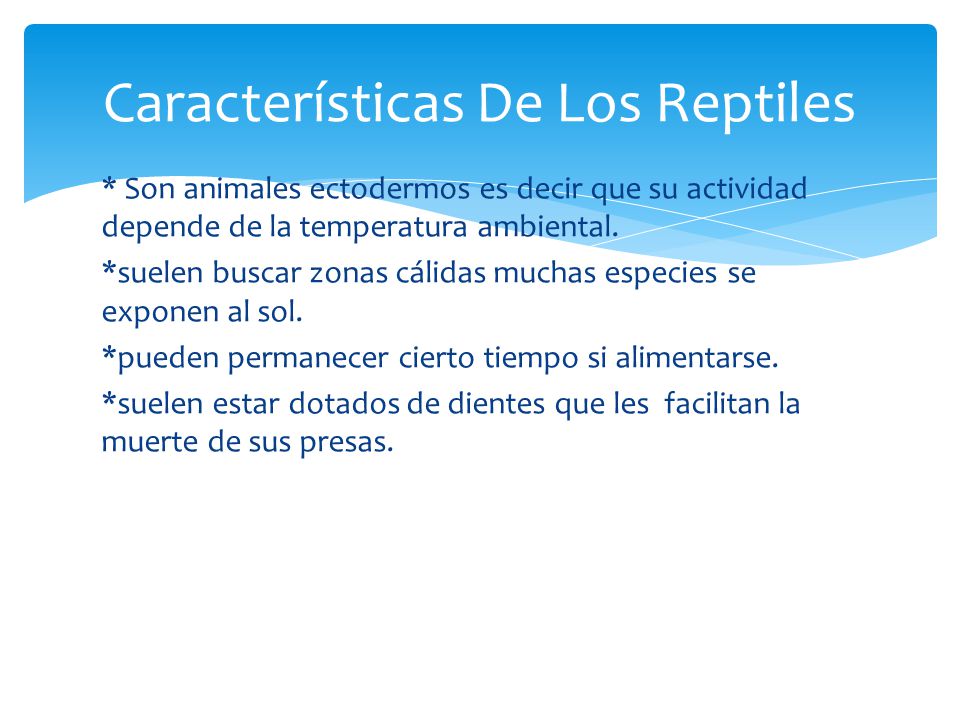 Características De Los Reptiles

* Son animales ectodermos es decir que su actividad depende de la temperatura ambiental.

*suelen buscar zonas cálidas muchas especies se exponen al sol.

*pueden permanecer cierto tiempo si alimentarse.

*suelen estar dotados de dientes que les facilitan la muerte de sus presas.